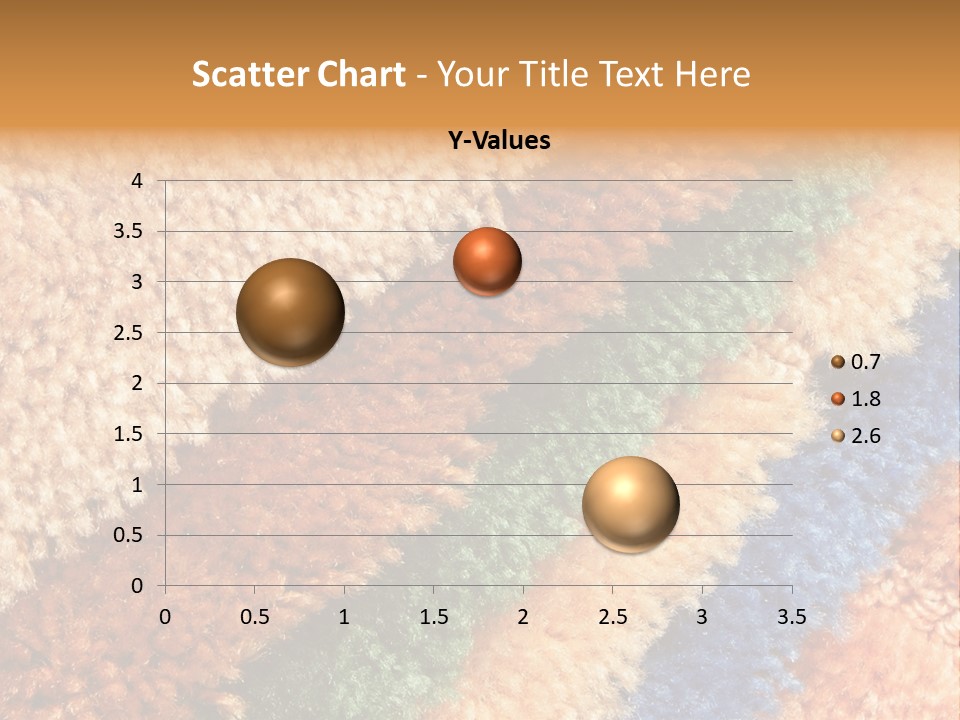 Scatter Chart - Your Title Text Here

Y-Values

4
3.5
3
2.5
2
1.5
1
0.5
0

0 0.5 1 1.5 2 2.5 3 3.5

0.7
1.8
2.6